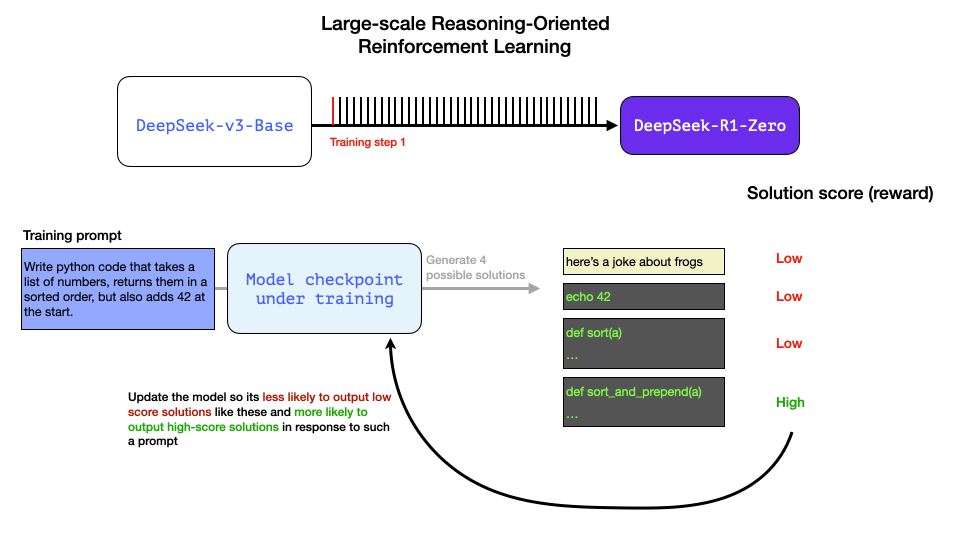 Large-scale Reasoning-Oriented Reinforcement Learning

DeepSeek-v3-Base

Training step 1

DeepSeek-R1-Zero

Solution score (reward)

Training prompt

Write python code that takes a list of numbers, returns them in a sorted order, but also adds 42 at the start.

Model checkpoint under training

Generate 4 possible solutions

here's a joke about frogs

Low

echo 42

Low

def sort(a)
...

Low

def sort_and_prepend(a)
...

High

Update the model so its less likely to output low score solutions like these and more likely to output high-score solutions in response to such a prompt